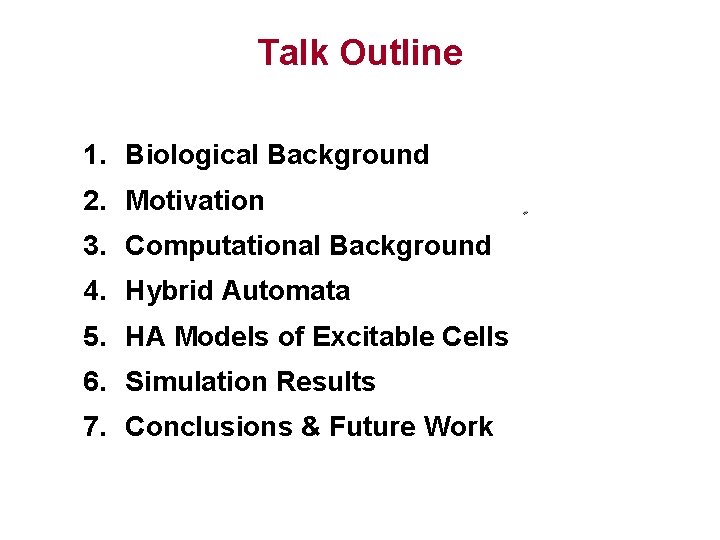 Talk Outline

1. Biological Background
2. Motivation
3. Computational Background
4. Hybrid Automata
5. HA Models of Excitable Cells
6. Simulation Results
7. Conclusions & Future Work